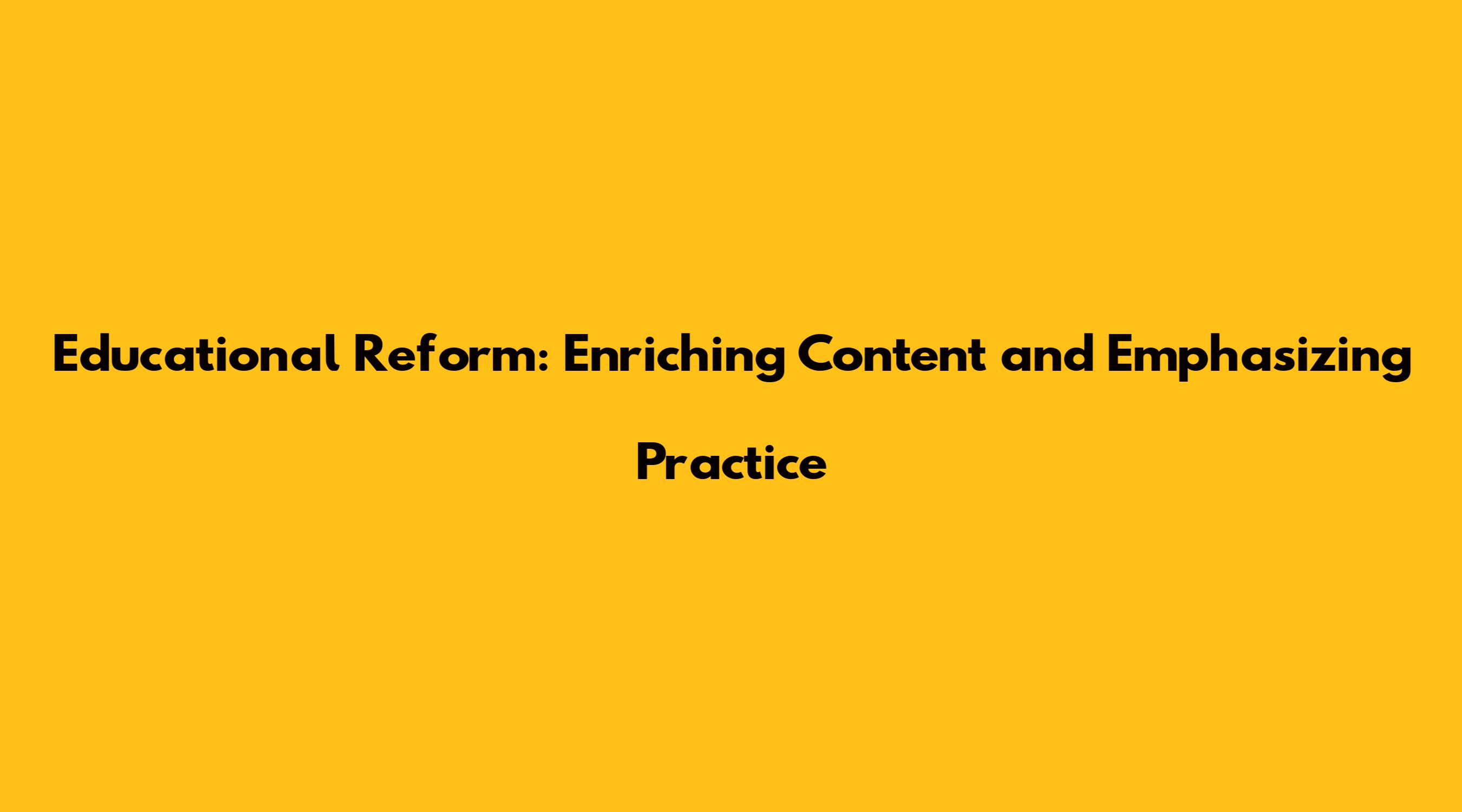 Educational Reform: Enriching Content and Emphasizing Practice